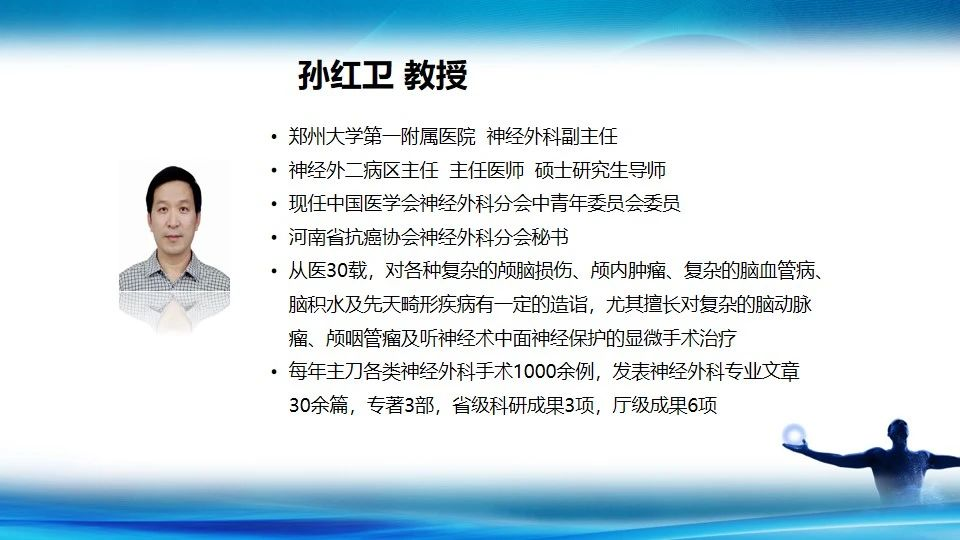 孙红卫 教授

• 郑州大学第一附属医院 神经外科副主任
• 神经外二病区主任 主任医师 硕士研究生导师
• 现任中国医学会神经外科分会中青年委员会委员
• 河南省抗癌协会神经外科分会秘书
• 从医30载，对各种复杂的颅脑损伤、颅内肿瘤、复杂的脑血管病、脑积水及先天畸形疾病有一定的造诣，尤其擅长对复杂的脑动脉瘤、颅咽管瘤及听神经术中面神经保护的显微手术治疗
• 每年主刀各类神经外科手术1000余例，发表神经外科专业文章30余篇，专著3部，省级科研成果3项，厅级成果6项